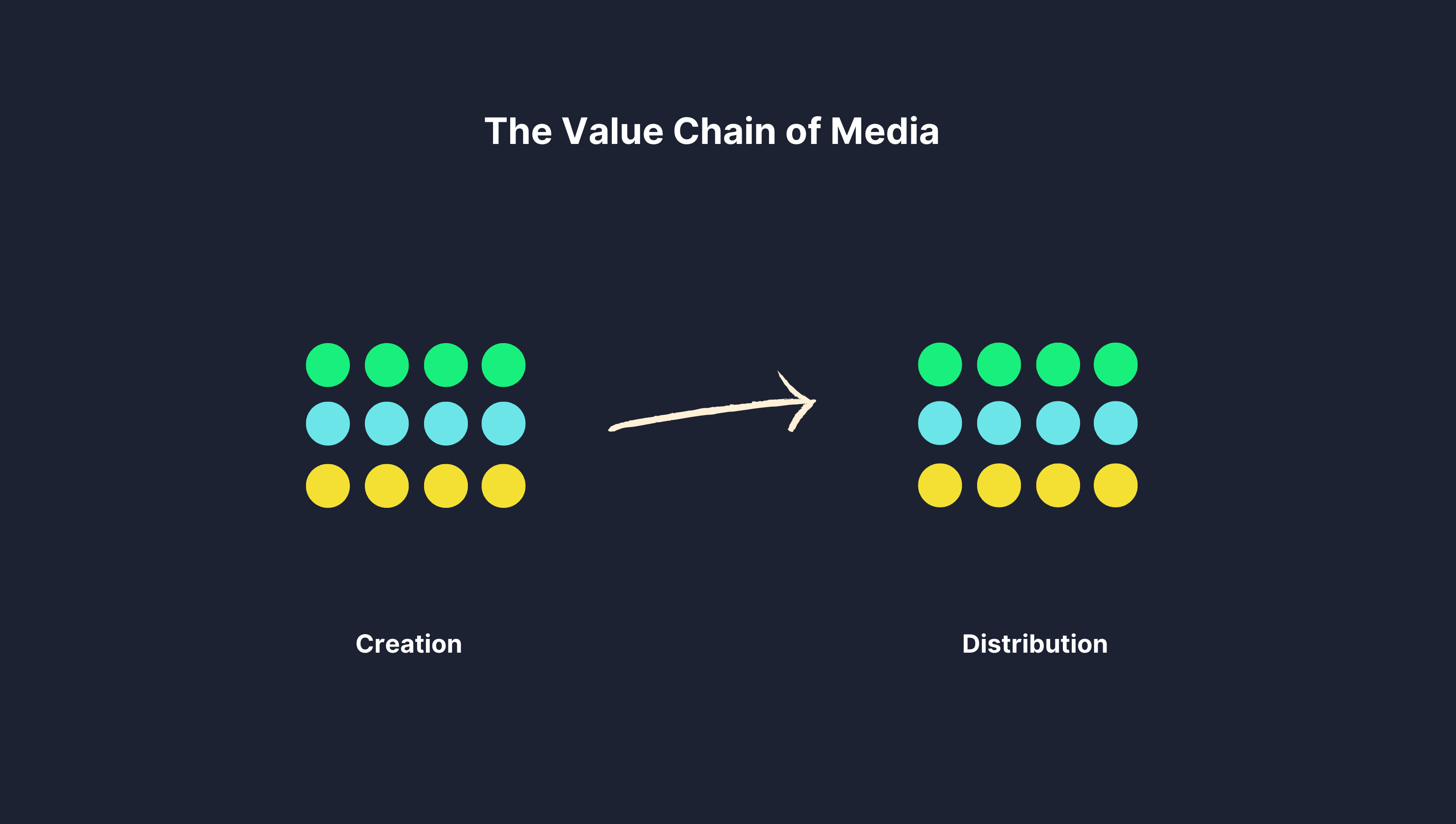 The Value Chain of Media

Creation

Distribution